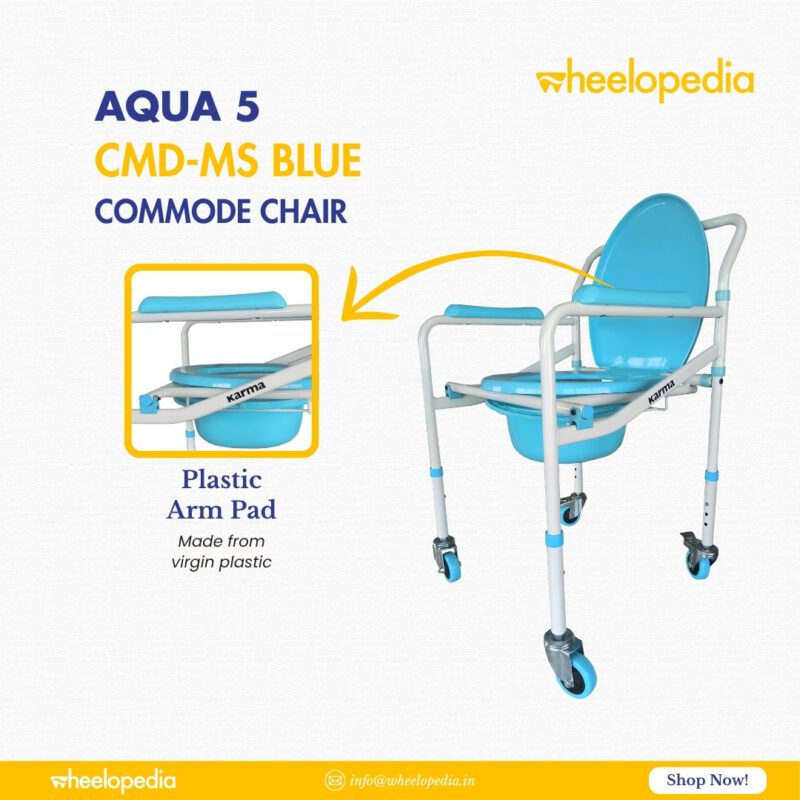 wheelopedia

AQUA 5
CMD-MS BLUE
COMMODE CHAIR

Karma

Karma

Plastic
Arm Pad

Made from virgin plastic

wheelopedia

info@wheelopedia.in

Shop Now!